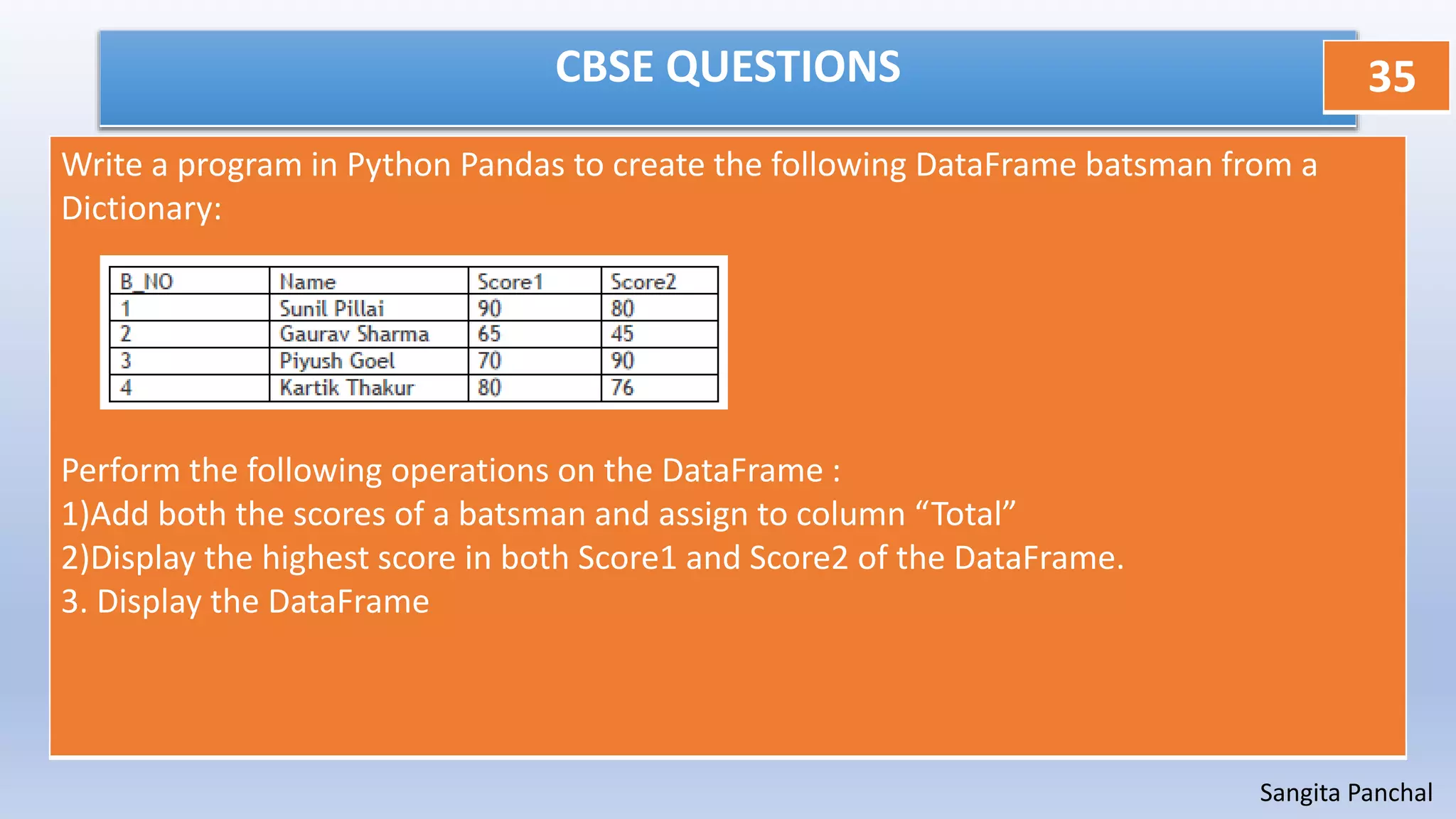 CBSE QUESTIONS

35

Write a program in Python Pandas to create the following DataFrame batsman from a Dictionary:

| B_NO | Name | Score1 | Score2 |
|---|---|---|---|
| 1 | Sunil Pillai | 90 | 80 |
| 2 | Gaurav Sharma | 65 | 45 |
| 3 | Piyush Goel | 70 | 90 |
| 4 | Kartik Thakur | 80 | 76 |

Perform the following operations on the DataFrame :
1)Add both the scores of a batsman and assign to column “Total”
2)Display the highest score in both Score1 and Score2 of the DataFrame.
3. Display the DataFrame

Sangita Panchal